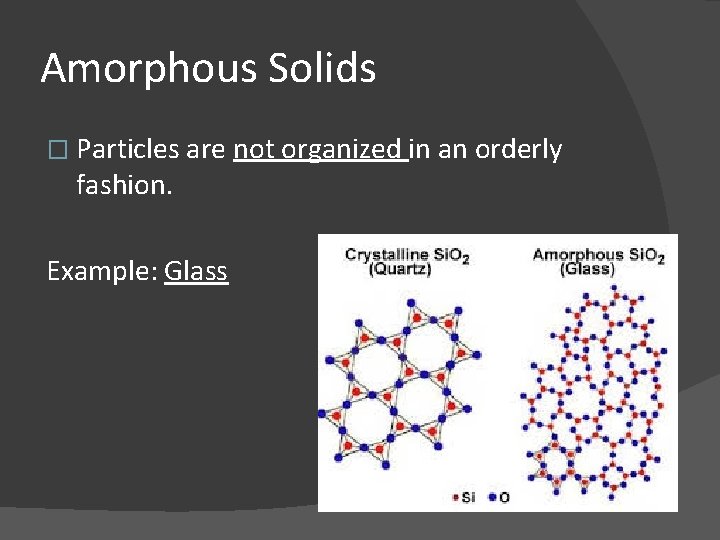 Amorphous Solids

□ Particles are not organized in an orderly fashion.

Example: Glass

Crystalline $SiO_2$ (Quartz)

Amorphous $SiO_2$ (Glass)

Si O